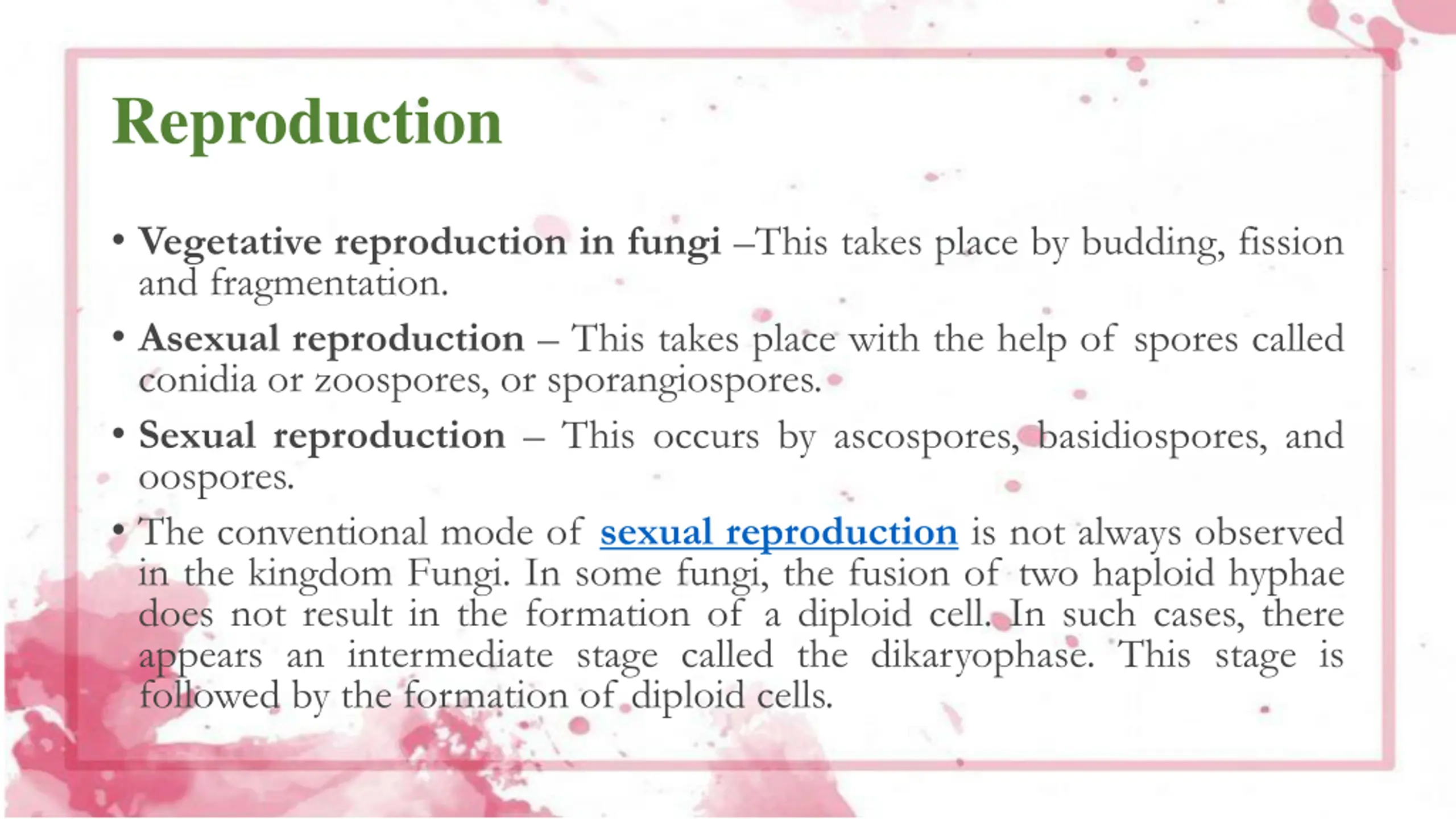 Reproduction

• Vegetative reproduction in fungi –This takes place by budding, fission and fragmentation.

• Asexual reproduction – This takes place with the help of spores called conidia or zoospores, or sporangiospores.

• Sexual reproduction – This occurs by ascospores, basidiospores, and oospores.

• The conventional mode of sexual reproduction is not always observed in the kingdom Fungi. In some fungi, the fusion of two haploid hyphae does not result in the formation of a diploid cell. In such cases, there appears an intermediate stage called the dikaryophase. This stage is followed by the formation of diploid cells.